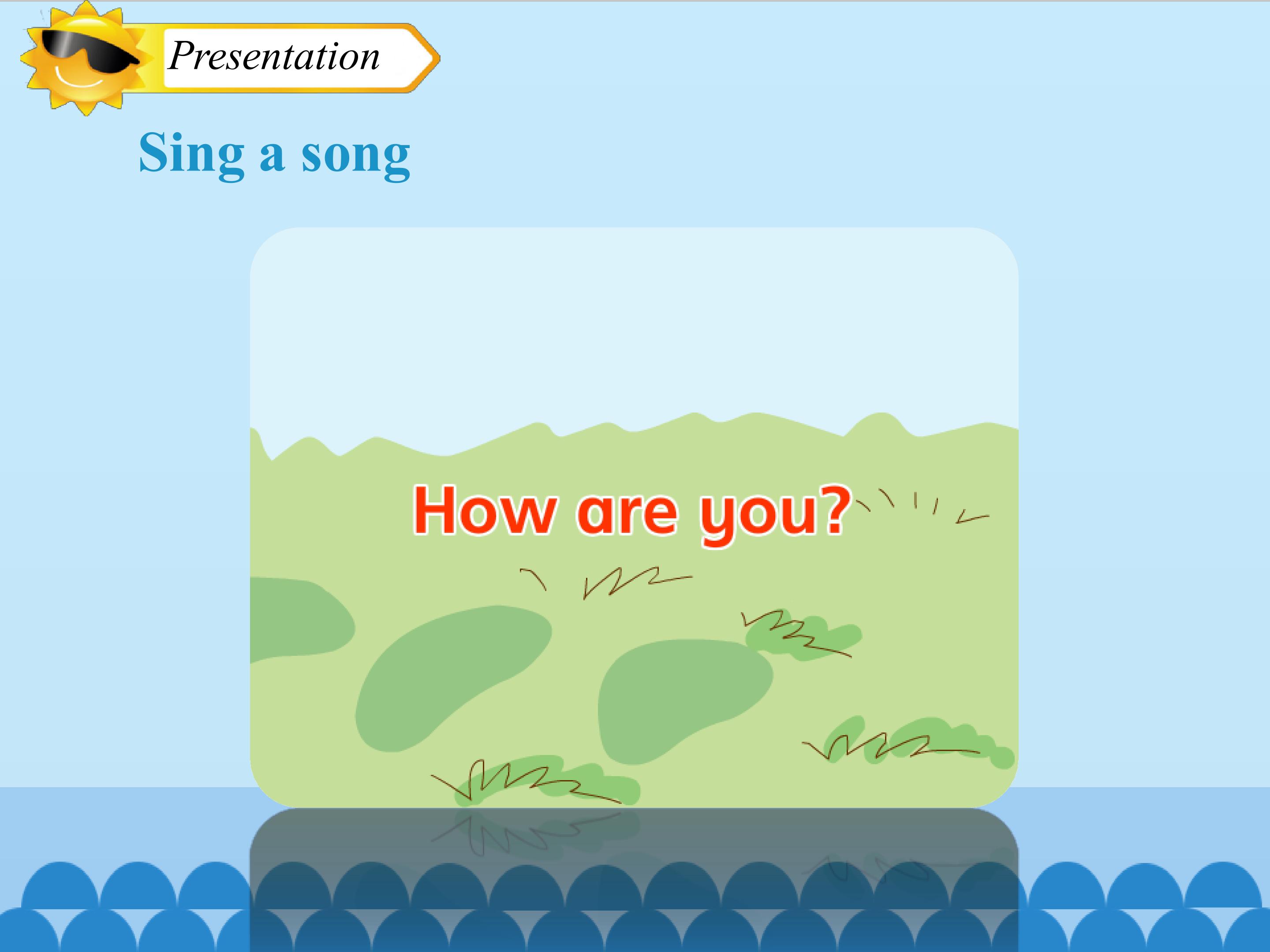 Presentation

Sing a song

How are you?